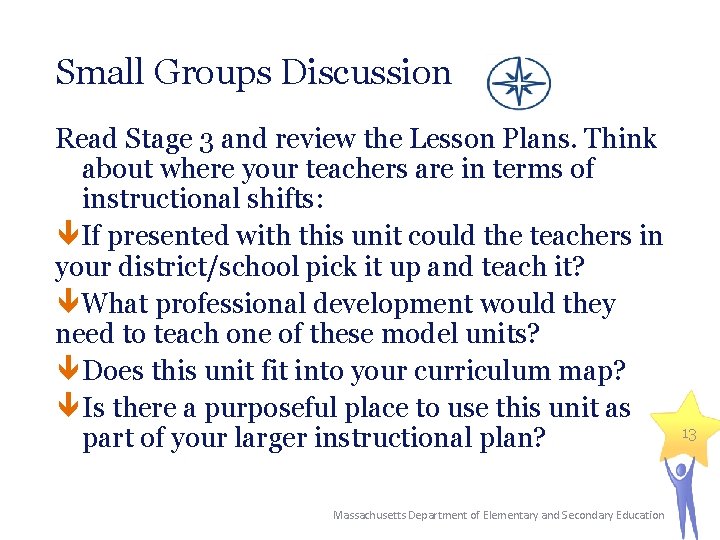 Small Groups Discussion

Read Stage 3 and review the Lesson Plans. Think about where your teachers are in terms of instructional shifts:

If presented with this unit could the teachers in your district/school pick it up and teach it?

What professional development would they need to teach one of these model units?

Does this unit fit into your curriculum map?

Is there a purposeful place to use this unit as part of your larger instructional plan?

13

Massachusetts Department of Elementary and Secondary Education